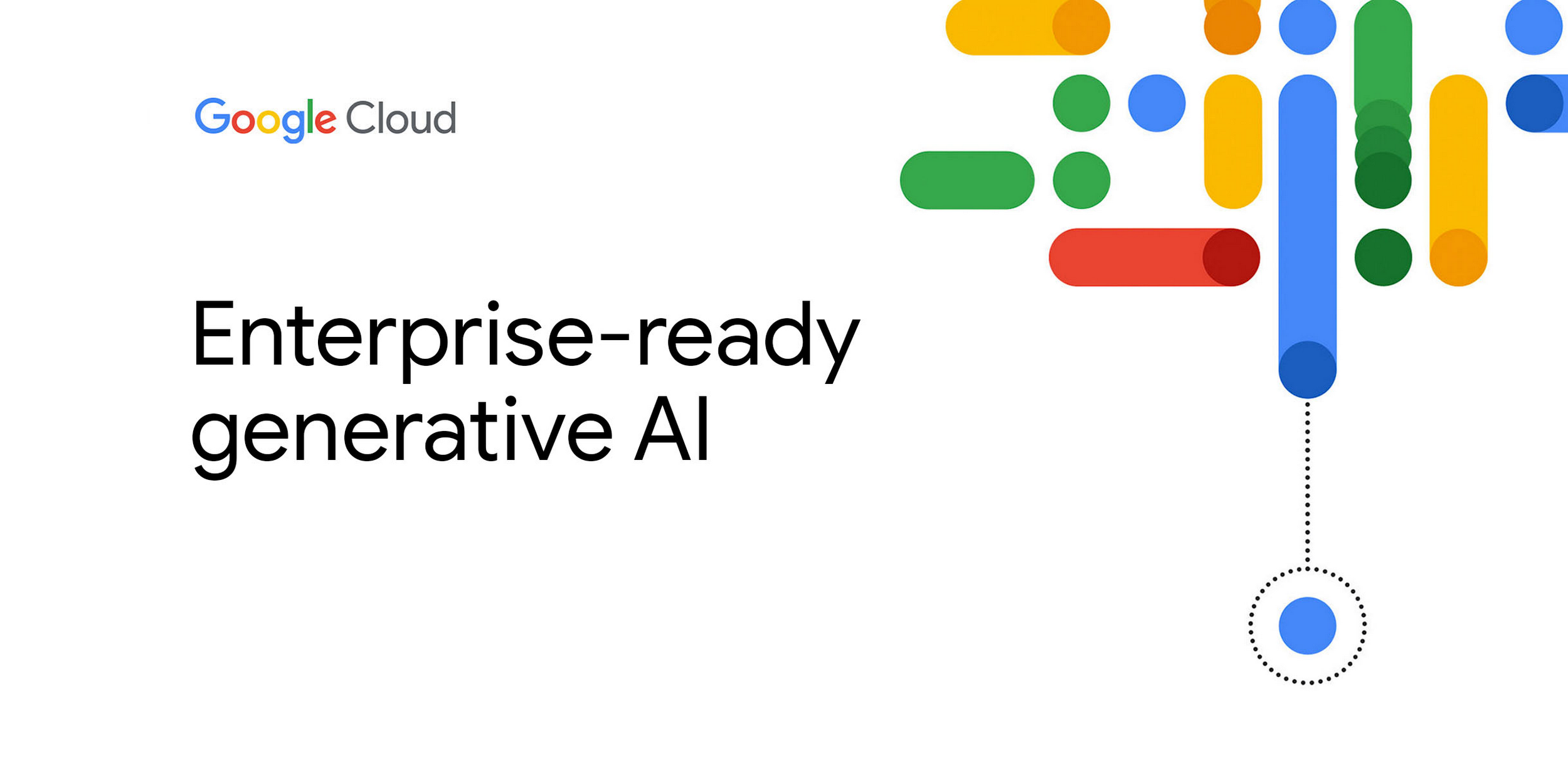 Google Cloud

Enterprise-ready generative AI